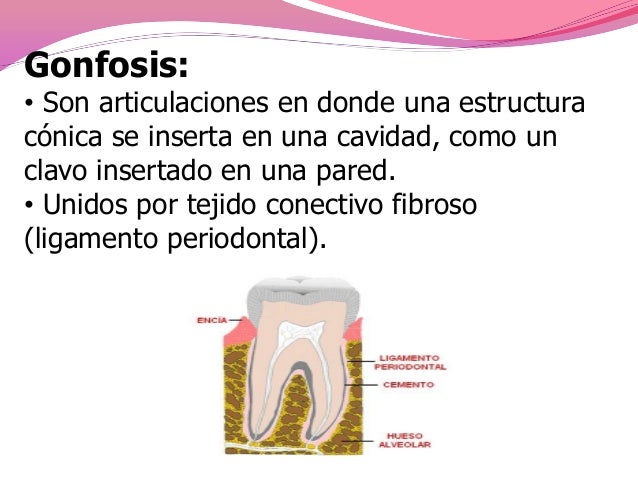 Gonfosis:

• Son articulaciones en donde una estructura cónica se inserta en una cavidad, como un clavo insertado en una pared.

• Unidos por tejido conectivo fibroso (ligamento periodontal).

ENCÍA

LIGAMENTO PERIODONTAL

CEMENTO

HUESO ALVEOLAR